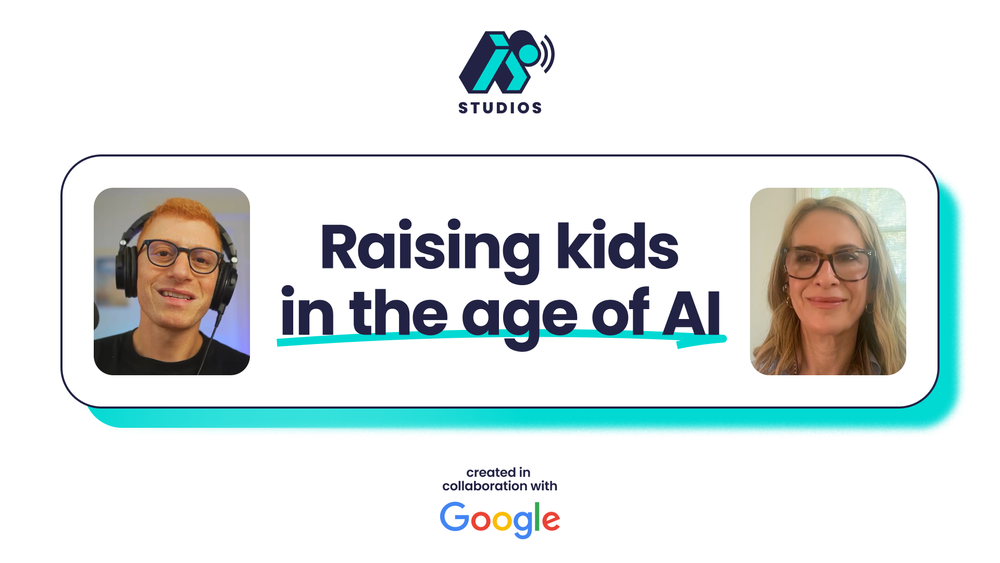 STUDIOS

Raising kids in the age of AI

created in collaboration with

Google